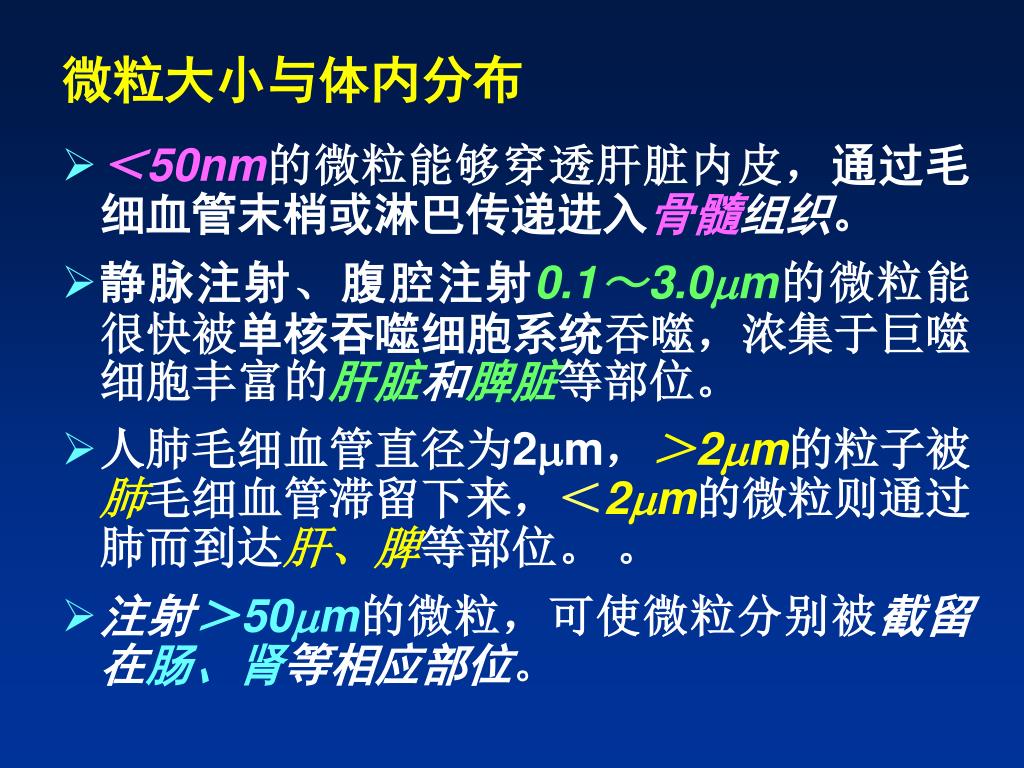 微粒大小与体内分布

➢ ＜50nm的微粒能够穿透肝脏内皮，通过毛细血管末梢或淋巴传递进入骨髓组织。

➢ 静脉注射、腹腔注射0.1～3.0μm的微粒能很快被单核吞噬细胞系统吞噬，浓集于巨噬细胞丰富的肝脏和脾脏等部位。

➢ 人肺毛细血管直径为2μm，＞2μm的粒子被肺毛细血管滞留下来，＜2μm的微粒则通过肺而到达肝、脾等部位。 。

➢ 注射＞50μm的微粒，可使微粒分别被截留在肠、肾等相应部位。